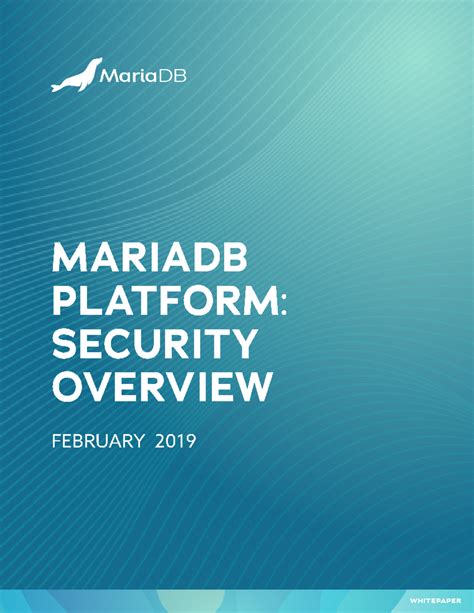 MariaDB

MARIADB PLATFORM: SECURITY OVERVIEW

FEBRUARY 2019

WHITEPAPER